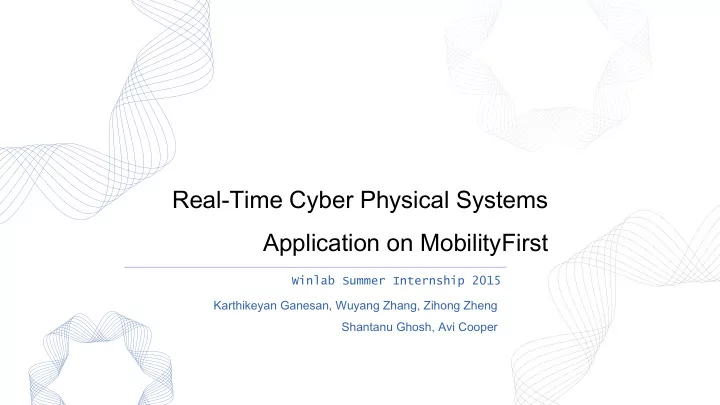 Real-Time Cyber Physical Systems
Application on MobilityFirst

Winlab Summer Internship 2015

Karthikeyan Ganesan, Wuyang Zhang, Zihong Zheng
Shantanu Ghosh, Avi Cooper